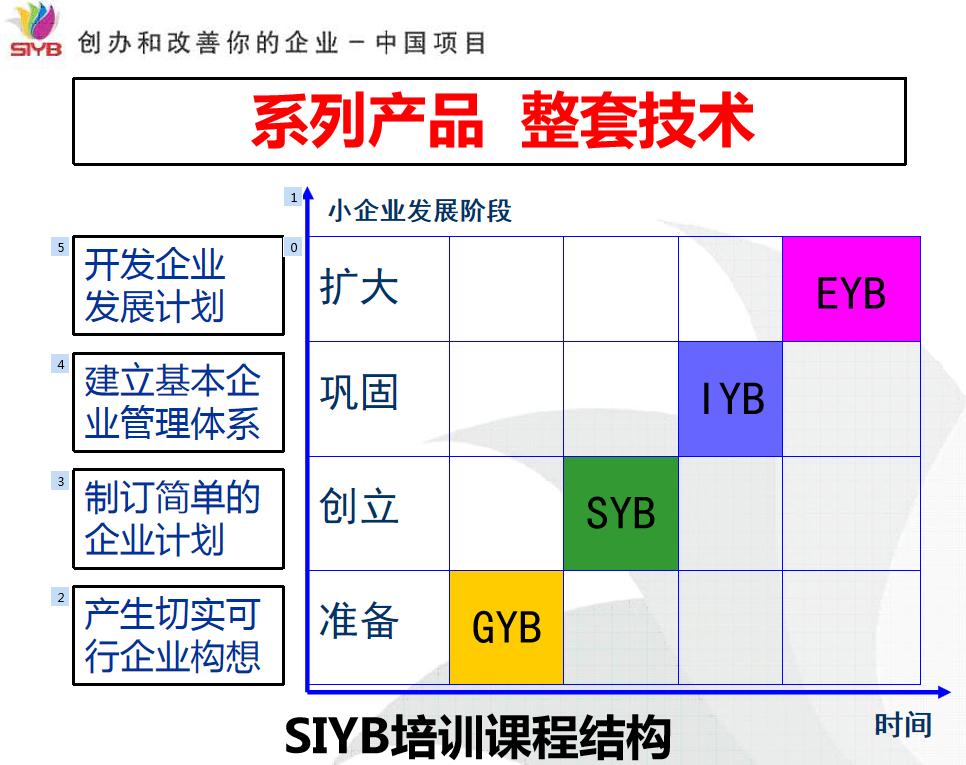 SIYB 创办和改善你的企业－中国项目

系列产品 整套技术

1 小企业发展阶段

5 开发企业发展计划

4 建立基本企业管理体系

3 制订简单的企业计划

2 产生切实可行企业构想

0

| 扩大 | | | | EYB |
|---|---|---|---|---|
| 巩固 | | | IYB | |
| 创立 | | SYB | | |
| 准备 | GYB | | | |

时间

SIYB培训课程结构